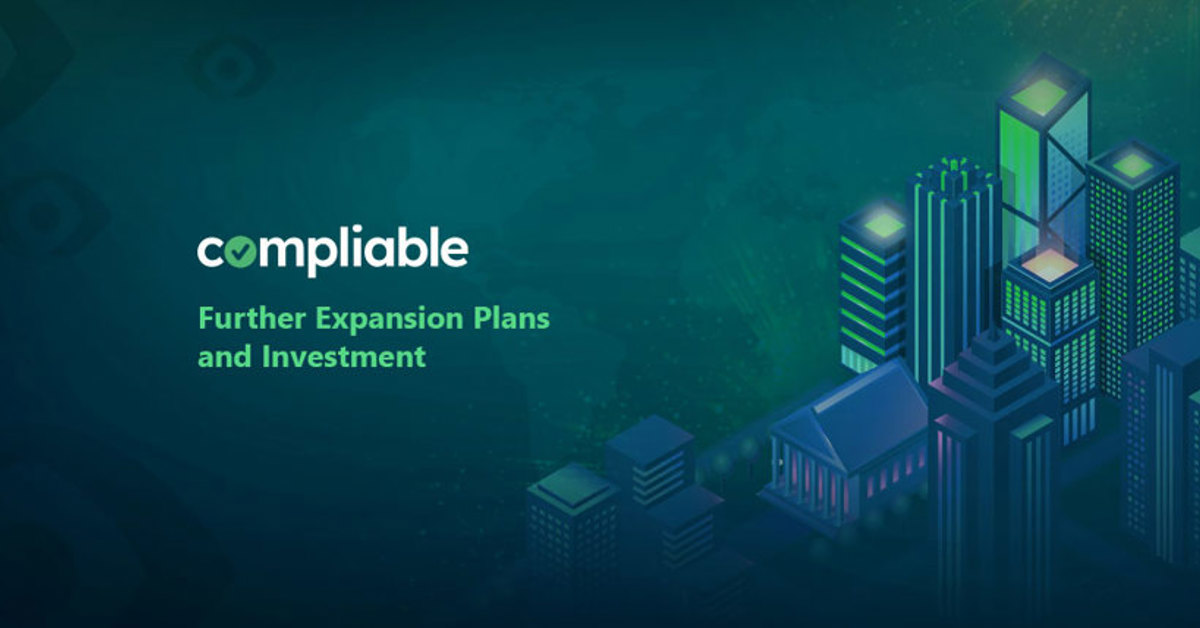 compliable

Further Expansion Plans and Investment